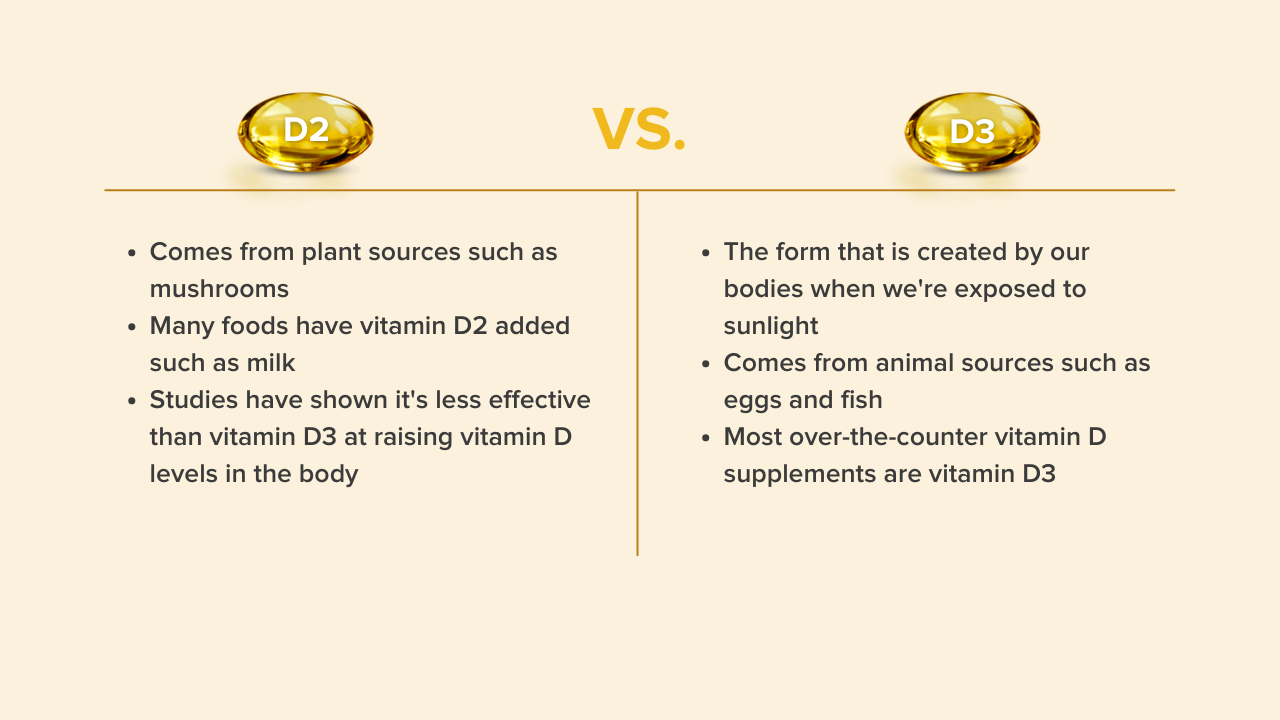 D2

VS.

D3

- Comes from plant sources such as mushrooms
- Many foods have vitamin D2 added such as milk
- Studies have shown it's less effective than vitamin D3 at raising vitamin D levels in the body

- The form that is created by our bodies when we're exposed to sunlight
- Comes from animal sources such as eggs and fish
- Most over-the-counter vitamin D supplements are vitamin D3